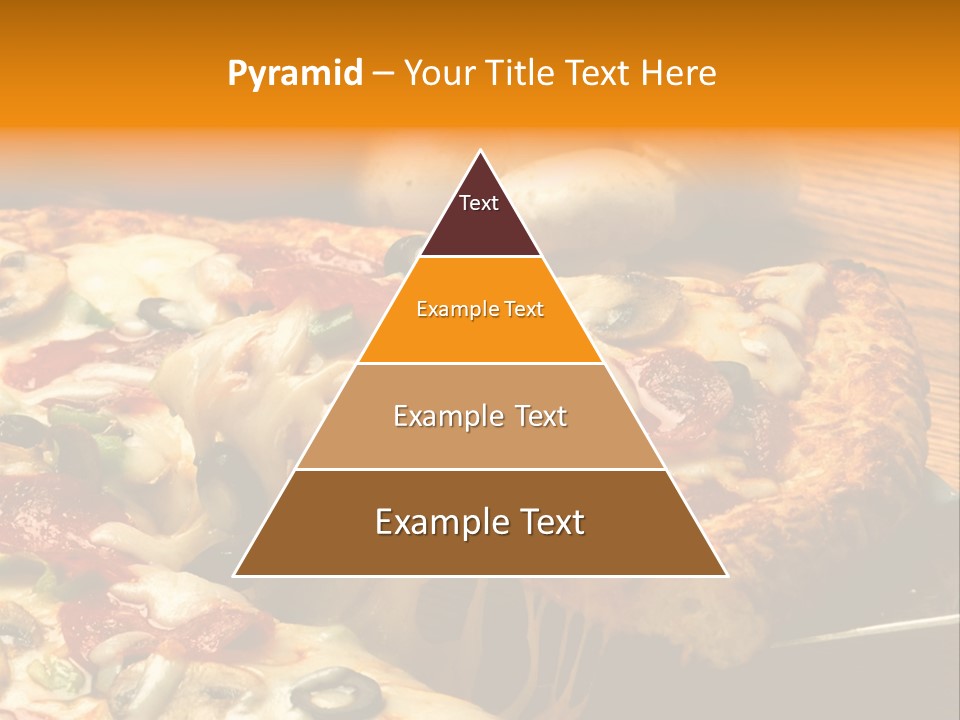 Pyramid – Your Title Text Here

Text

Example Text

Example Text

Example Text